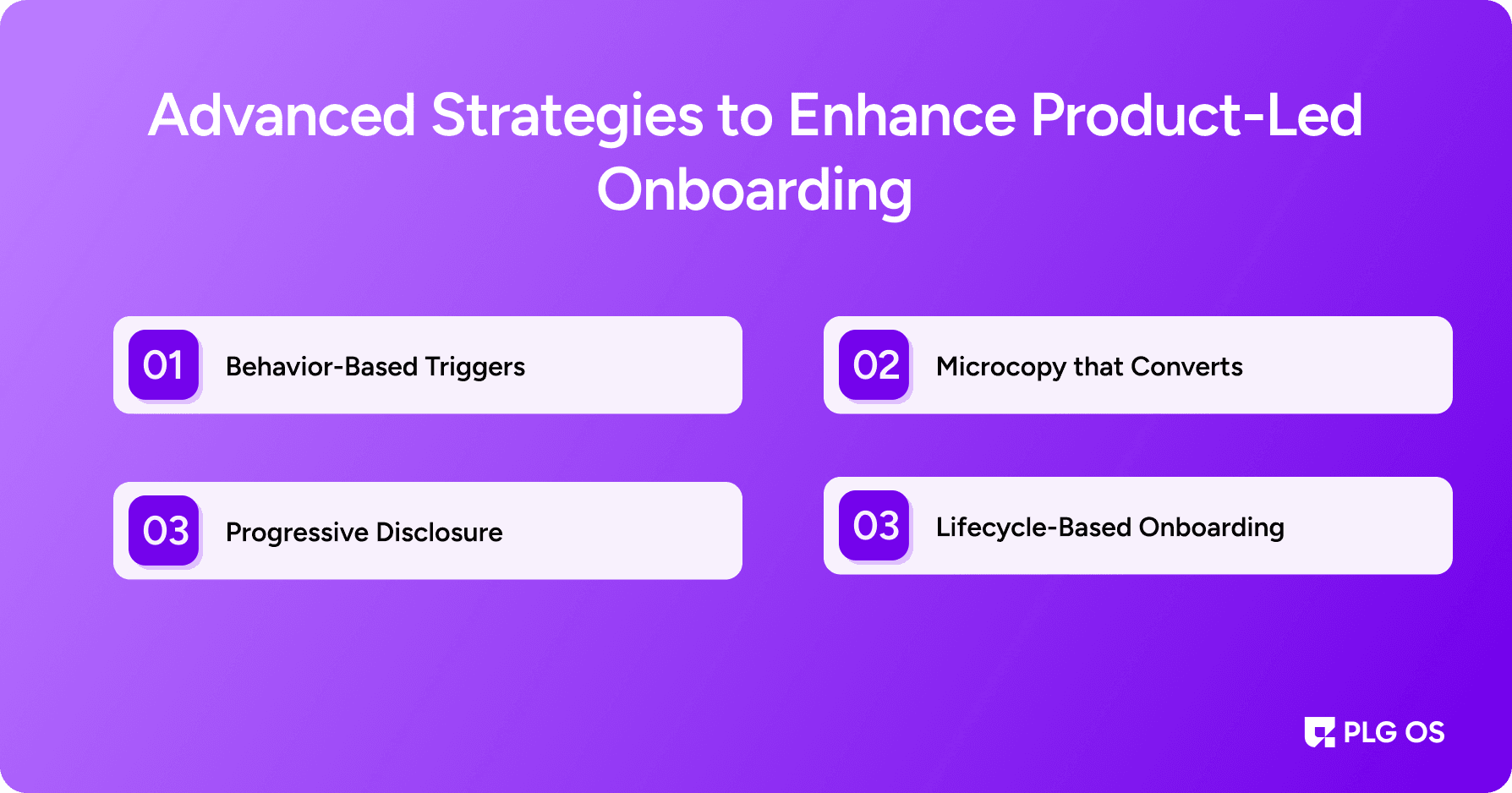 Advanced Strategies to Enhance Product-Led Onboarding

01 Behavior-Based Triggers

02 Microcopy that Converts

03 Progressive Disclosure

03 Lifecycle-Based Onboarding

PLG OS